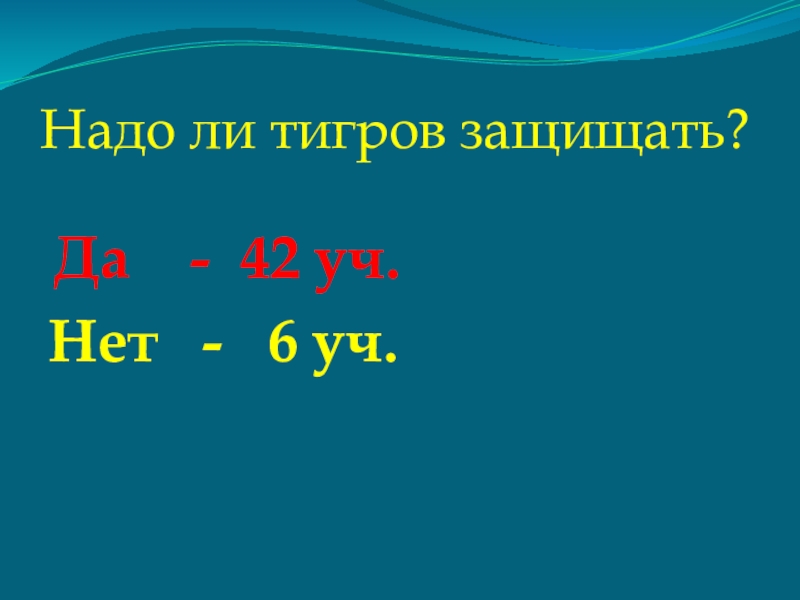 Надо ли тигров защищать?

Да - 42 уч.

Нет - 6 уч.